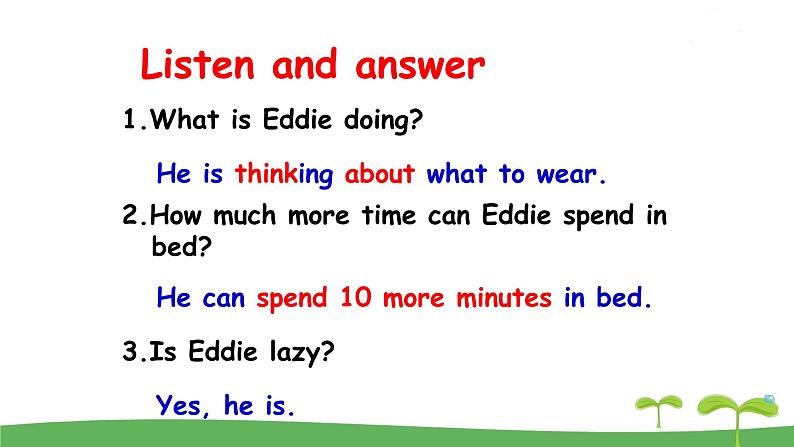 Listen and answer

1.What is Eddie doing?

He is thinking about what to wear.

2.How much more time can Eddie spend in bed?

He can spend 10 more minutes in bed.

3.Is Eddie lazy?

Yes, he is.